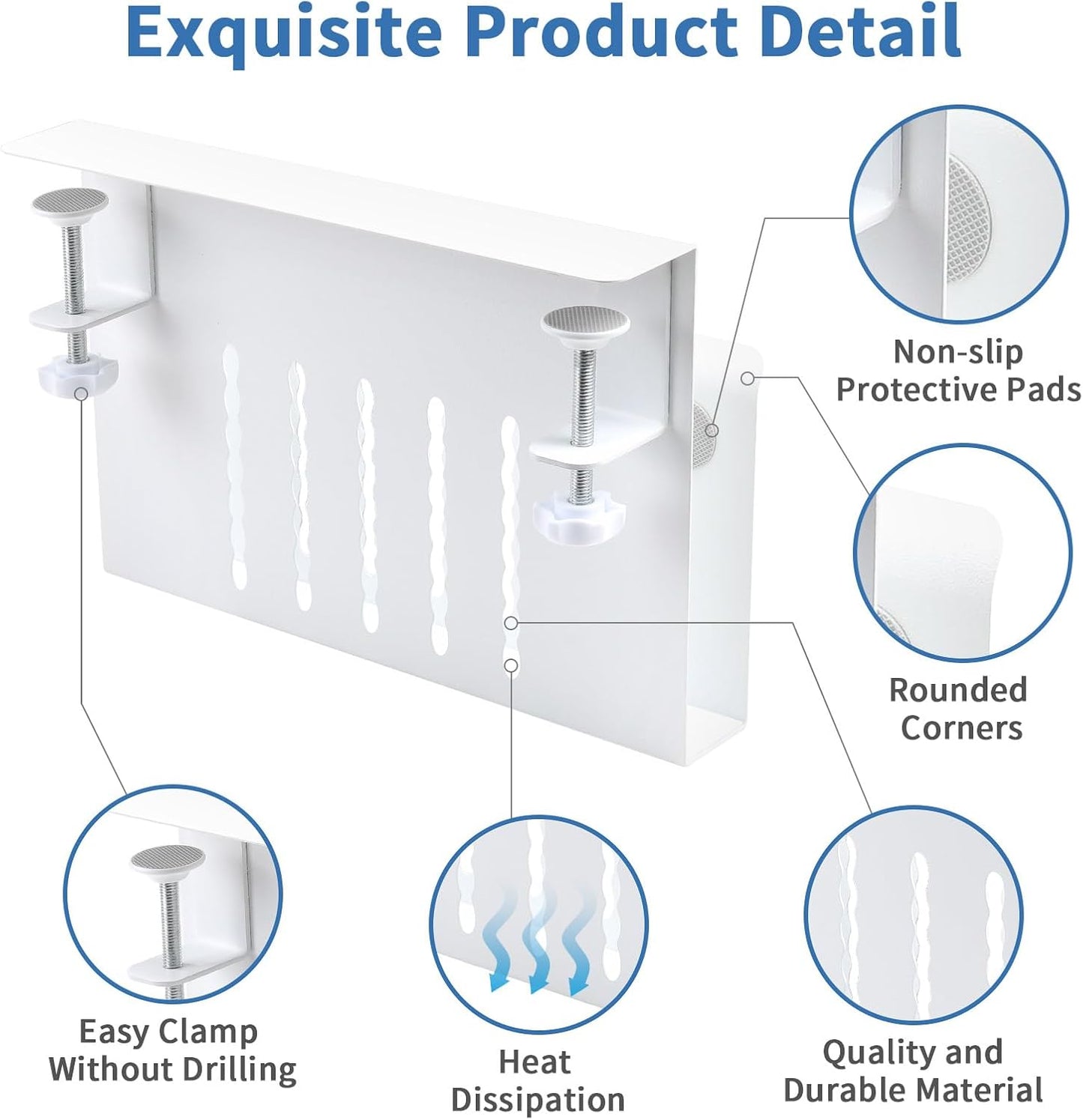 Exquisite Product Detail

Non-slip Protective Pads

Rounded Corners

Easy Clamp Without Drilling

Heat Dissipation

Quality and Durable Material